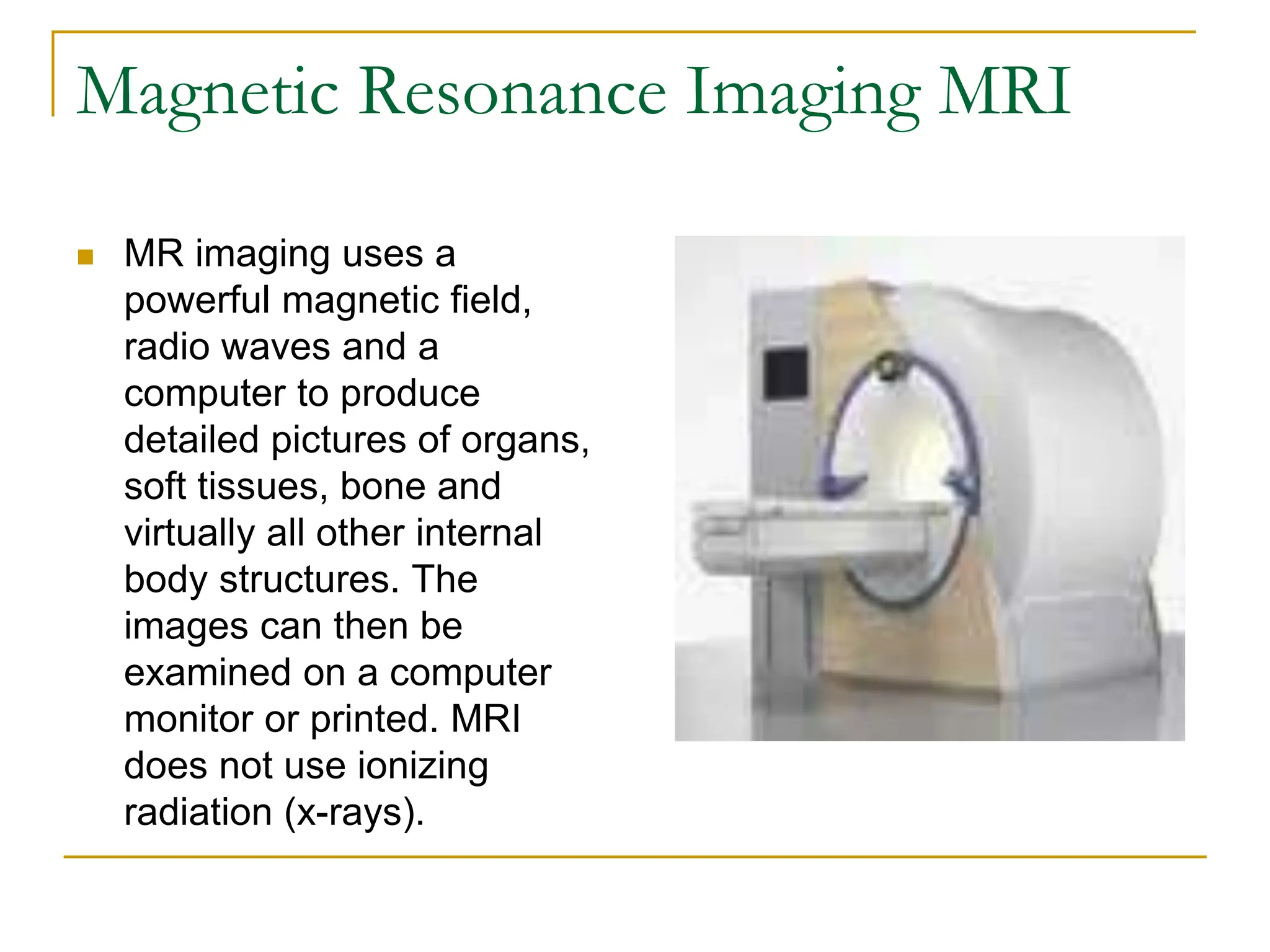 Magnetic Resonance Imaging MRI

MR imaging uses a powerful magnetic field, radio waves and a computer to produce detailed pictures of organs, soft tissues, bone and virtually all other internal body structures. The images can then be examined on a computer monitor or printed. MRI does not use ionizing radiation (x-rays).